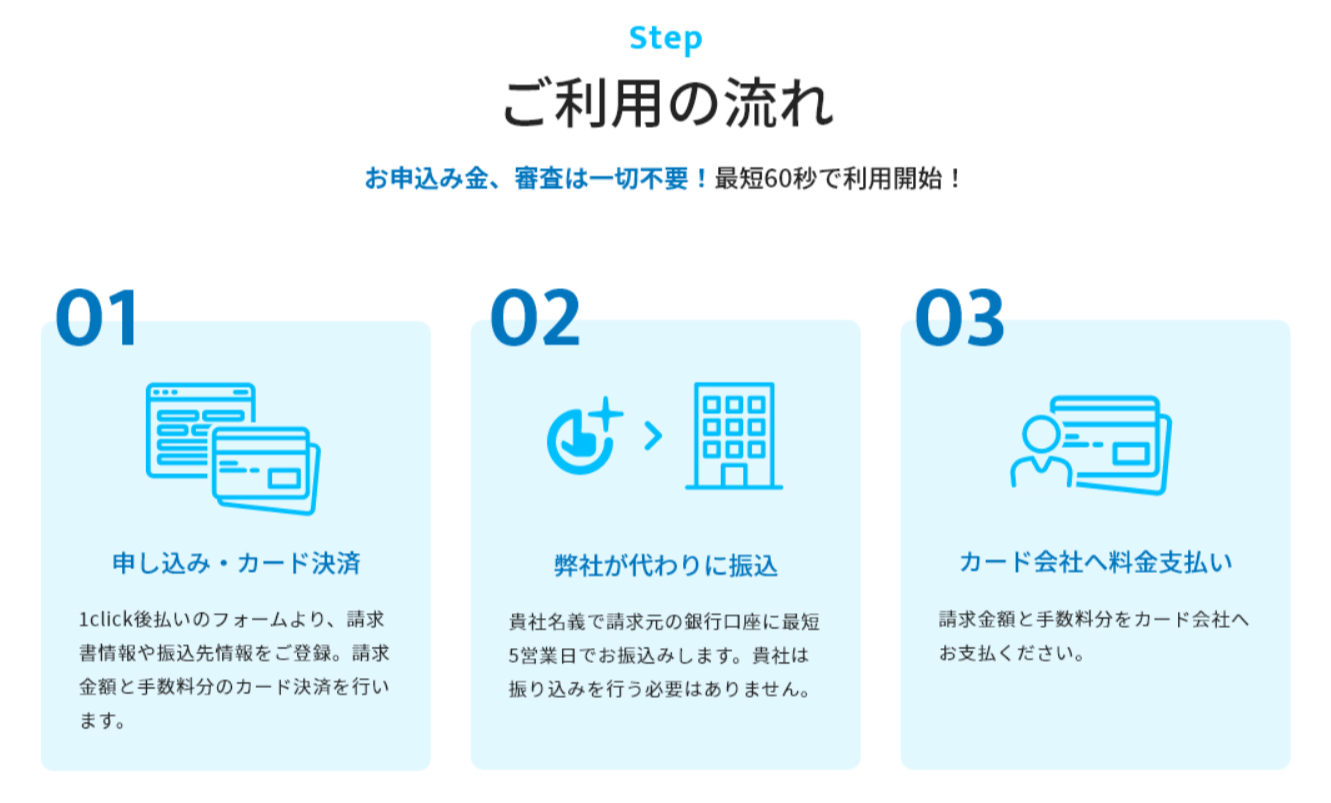 Step

ご利用の流れ

お申込み金、審査は一切不要！最短60秒で利用開始！

01

申し込み・カード決済

1click後払いのフォームより、請求書情報や振込先情報をご登録。請求金額と手数料分のカード決済を行います。

02

弊社が代わりに振込

貴社名義で請求元の銀行口座に最短5営業日でお振込みします。貴社は振り込みを行う必要はありません。

03

カード会社へ料金支払い

請求金額と手数料分をカード会社へお支払ください。